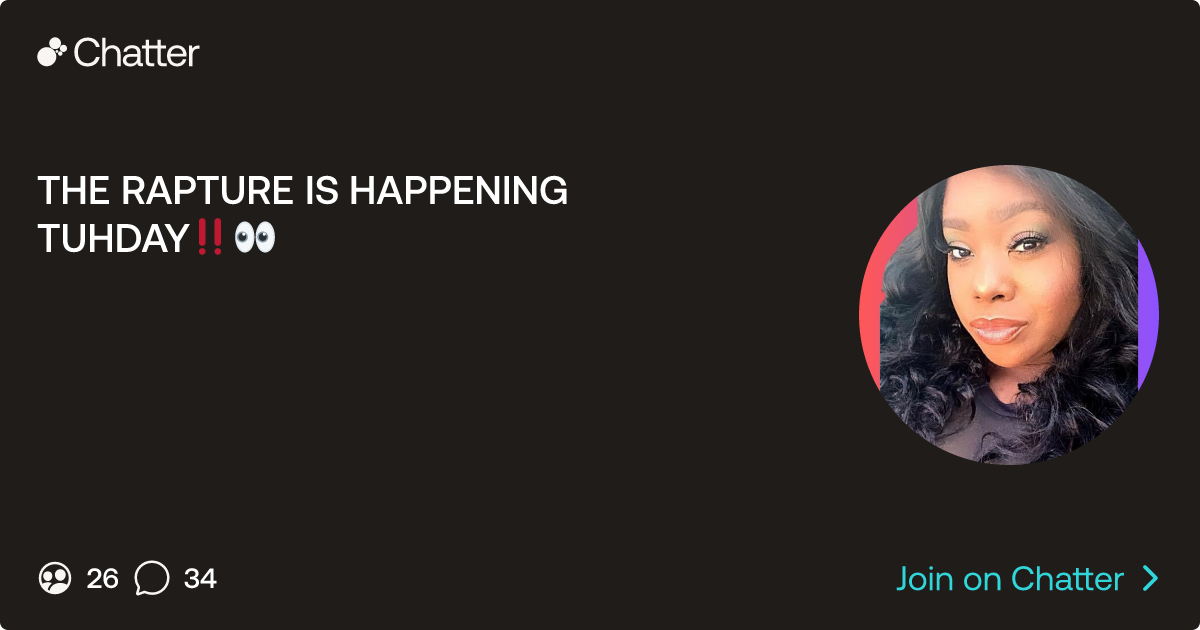 Chatter

THE RAPTURE IS HAPPENING TUHDAY‼️👀

26 34

Join on Chatter